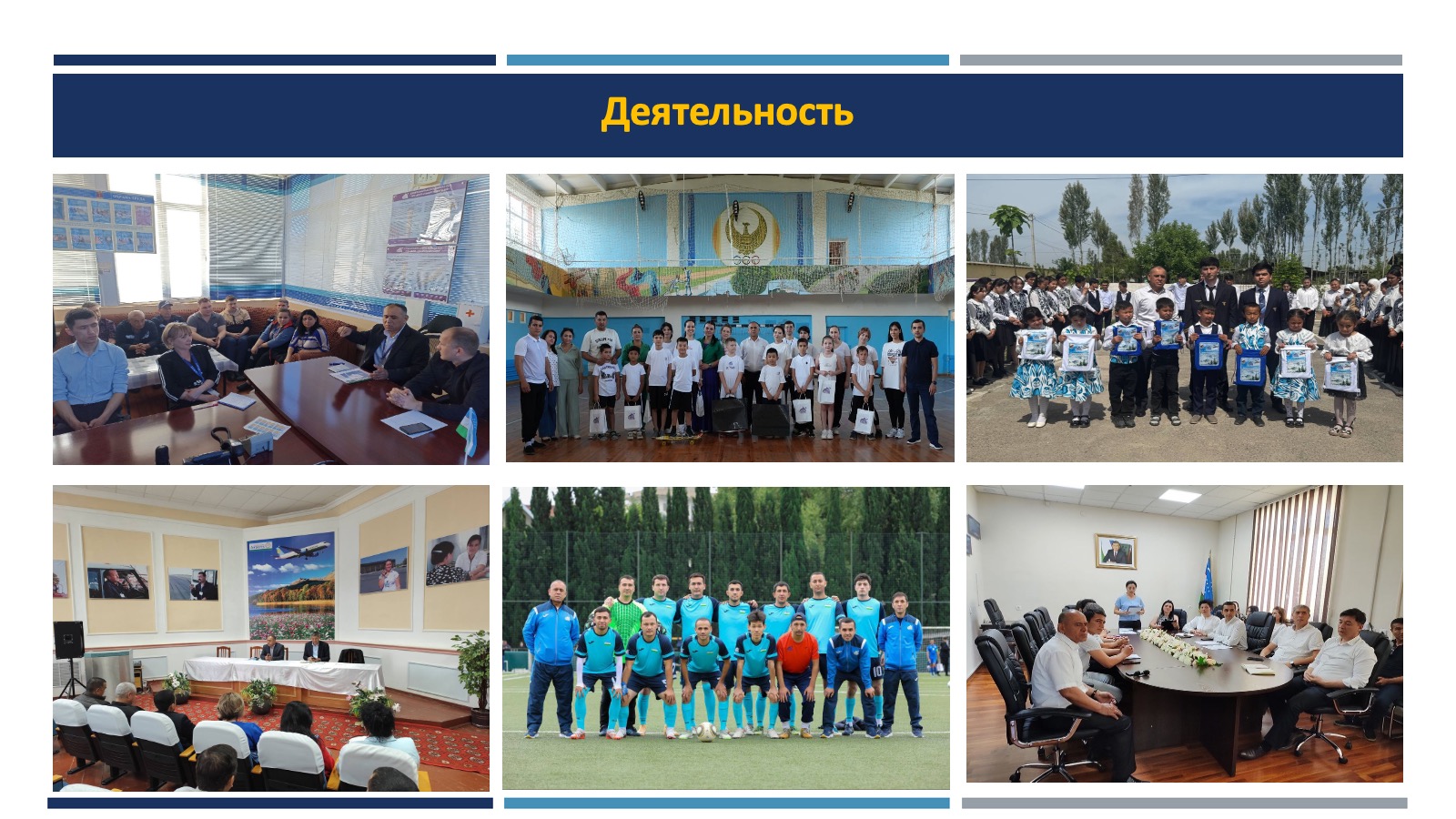 Деятельность